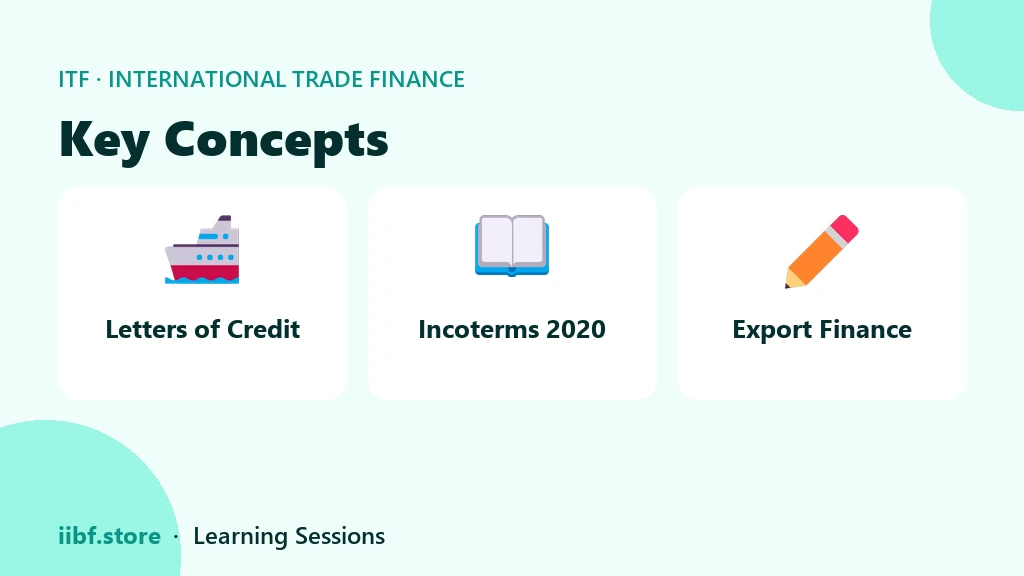 ITF · INTERNATIONAL TRADE FINANCE

Key Concepts

Letters of Credit

Incoterms 2020

Export Finance

iibf.store · Learning Sessions